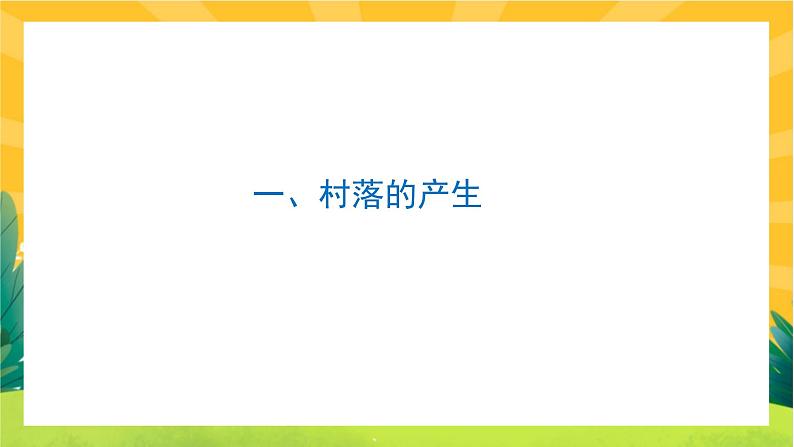 一、村落的产生